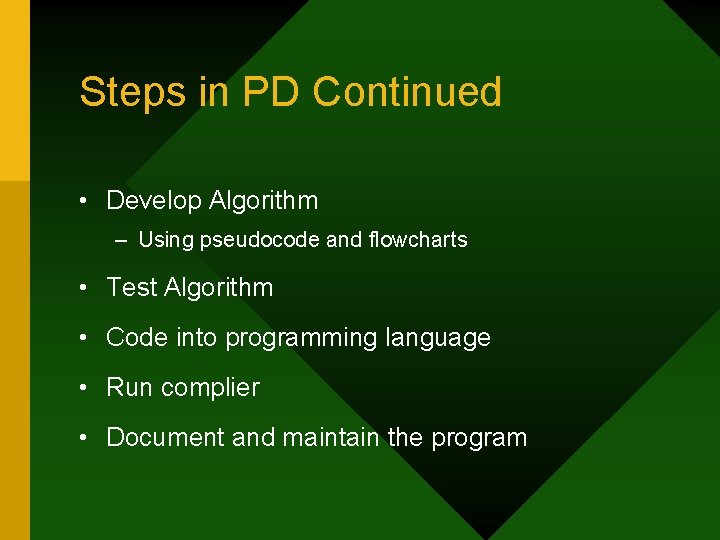 Steps in PD Continued

• Develop Algorithm
– Using pseudocode and flowcharts
• Test Algorithm
• Code into programming language
• Run complier
• Document and maintain the program